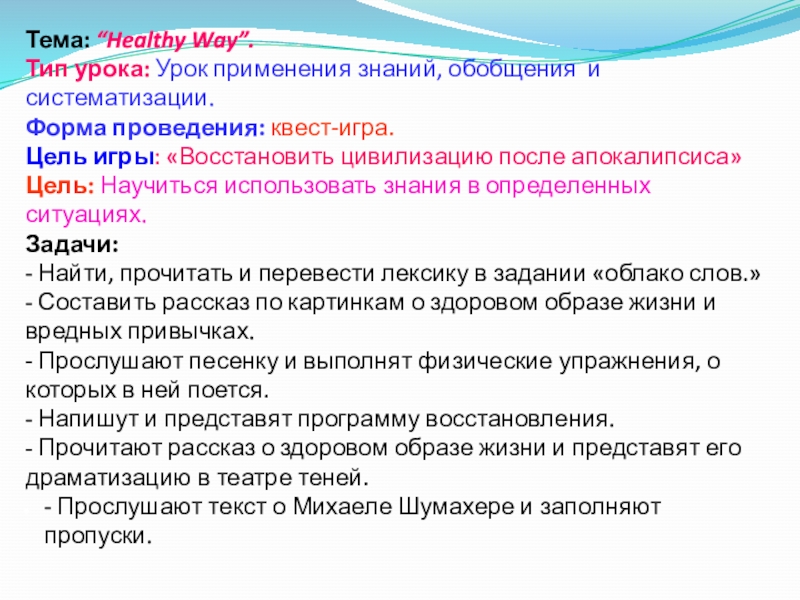 Тема: “Healthy Way”.
Тип урока: Урок применения знаний, обобщения и систематизации.
Форма проведения: квест-игра.
Цель игры: «Восстановить цивилизацию после апокалипсиса»
Цель: Научиться использовать знания в определенных ситуациях.
Задачи:
- Найти, прочитать и перевести лексику в задании «облако слов.»
- Составить рассказ по картинкам о здоровом образе жизни и вредных привычках.
- Прослушают песенку и выполнят физические упражнения, о которых в ней поется.
- Напишут и представят программу восстановления.
- Прочитают рассказ о здоровом образе жизни и представят его драматизацию в театре теней.
- Прослушают текст о Михаеле Шумахере и заполняют пропуски.